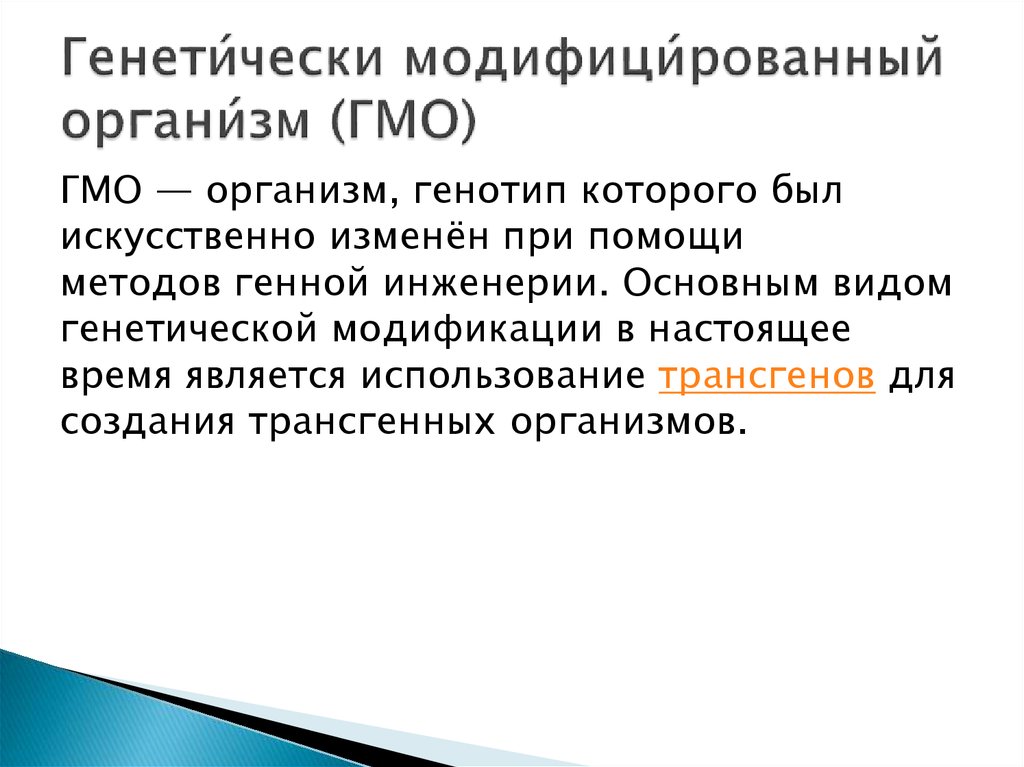 Генети́чески модифици́рованный органи́зм (ГМО)

ГМО — организм, генотип которого был искусственно изменён при помощи методов генной инженерии. Основным видом генетической модификации в настоящее время является использование трансгенов для создания трансгенных организмов.